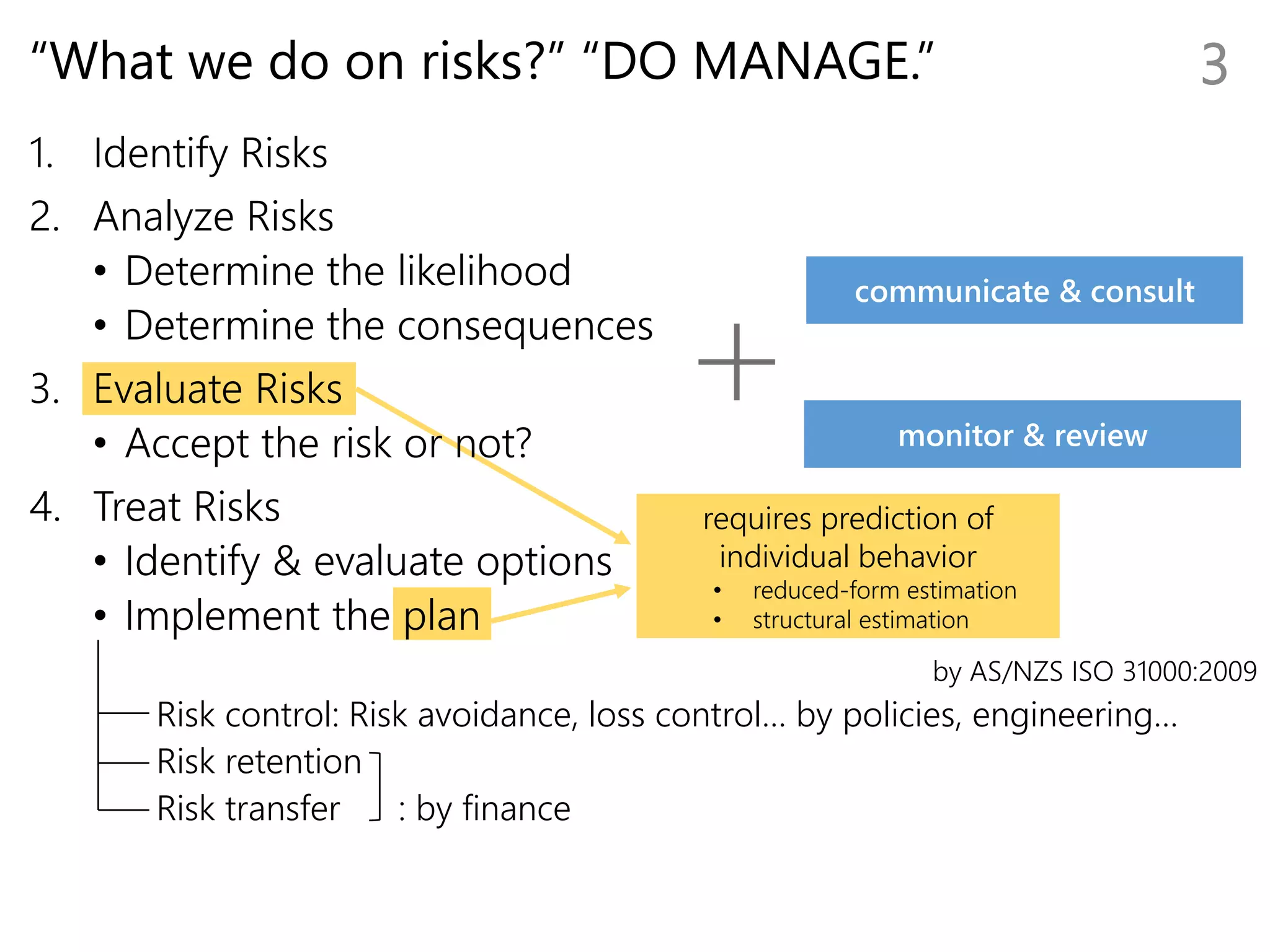 “What we do on risks?” “DO MANAGE.”

3

1. Identify Risks
2. Analyze Risks
• Determine the likelihood
• Determine the consequences
3. Evaluate Risks
• Accept the risk or not?
4. Treat Risks
• Identify & evaluate options
• Implement the plan

+

communicate & consult

monitor & review

requires prediction of individual behavior
• reduced-form estimation
• structural estimation

by AS/NZS ISO 31000:2009

Risk control: Risk avoidance, loss control... by policies, engineering...
Risk retention
Risk transfer
: by finance